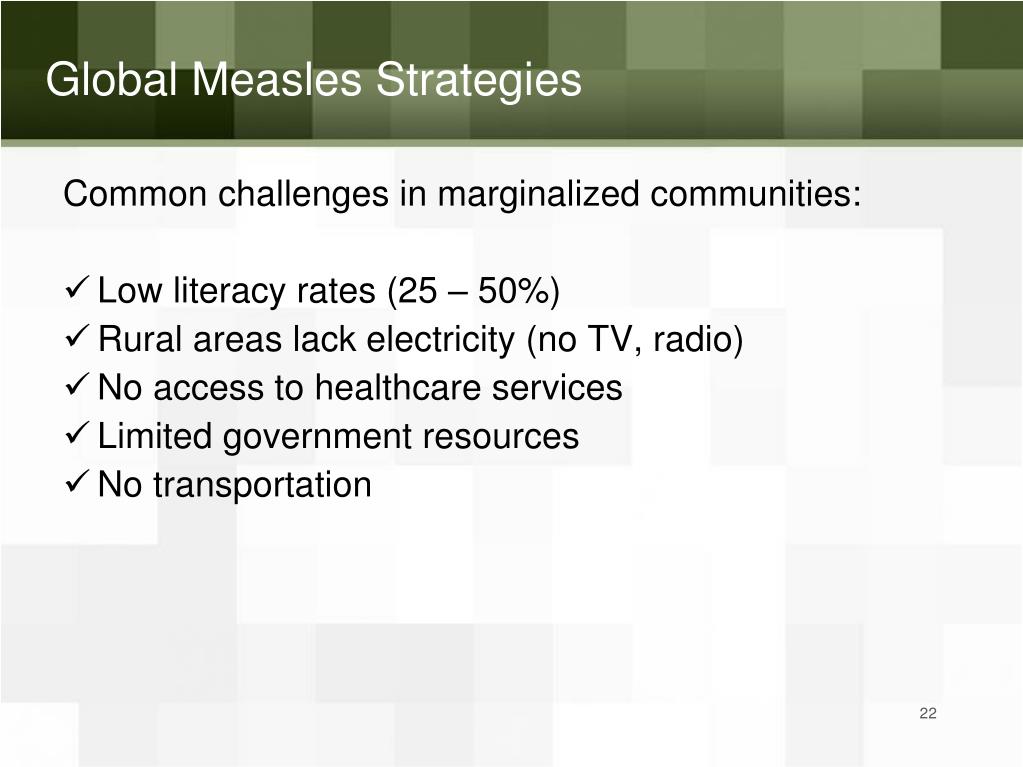 Global Measles Strategies

Common challenges in marginalized communities:

✓ Low literacy rates (25 – 50%)
✓ Rural areas lack electricity (no TV, radio)
✓ No access to healthcare services
✓ Limited government resources
✓ No transportation

22